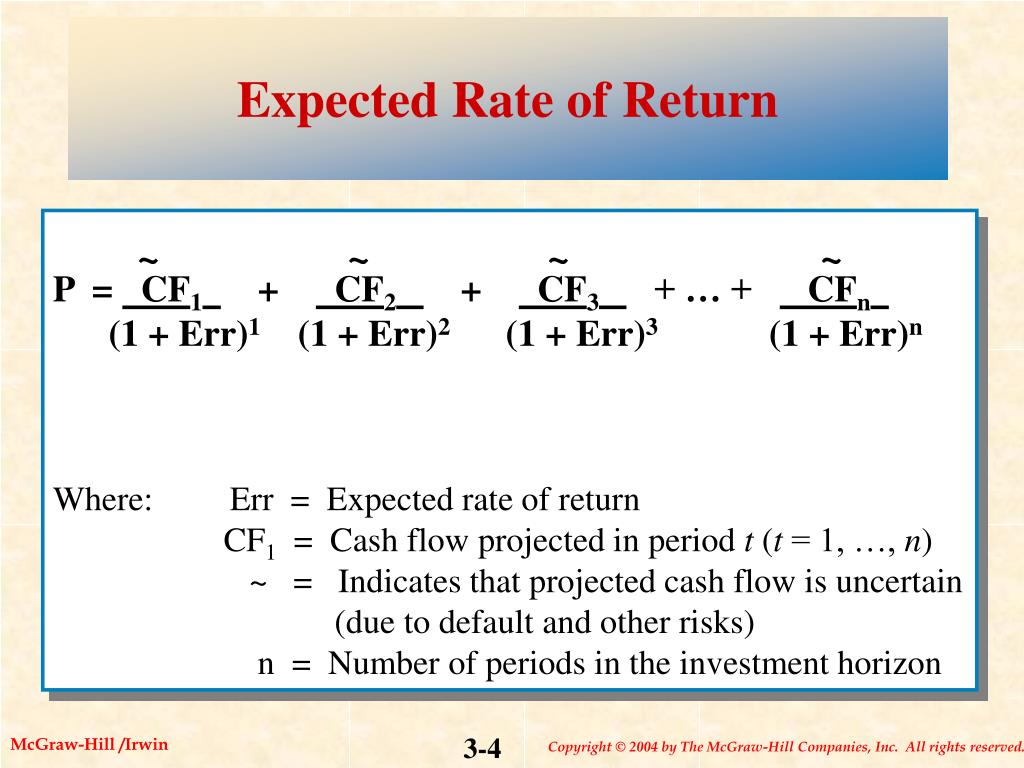 Expected Rate of Return

$P = \frac{\tilde{CF}_1}{(1 + Err)^1} + \frac{\tilde{CF}_2}{(1 + Err)^2} + \frac{\tilde{CF}_3}{(1 + Err)^3} + \ldots + \frac{\tilde{CF}_n}{(1 + Err)^n}$

Where: Err = Expected rate of return
$CF_1$ = Cash flow projected in period $t$ ($t$ = 1, …, $n$)
~ = Indicates that projected cash flow is uncertain (due to default and other risks)
n = Number of periods in the investment horizon

McGraw-Hill /Irwin

3-4

Copyright © 2004 by The McGraw-Hill Companies, Inc. All rights reserved.